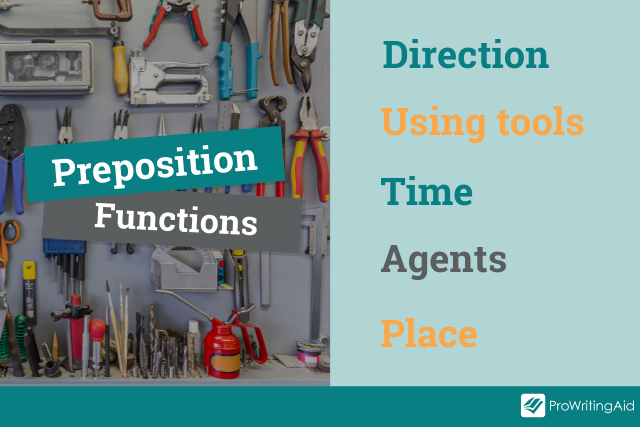 Preposition Functions

Direction

Using tools

Time

Agents

Place

ProWritingAid